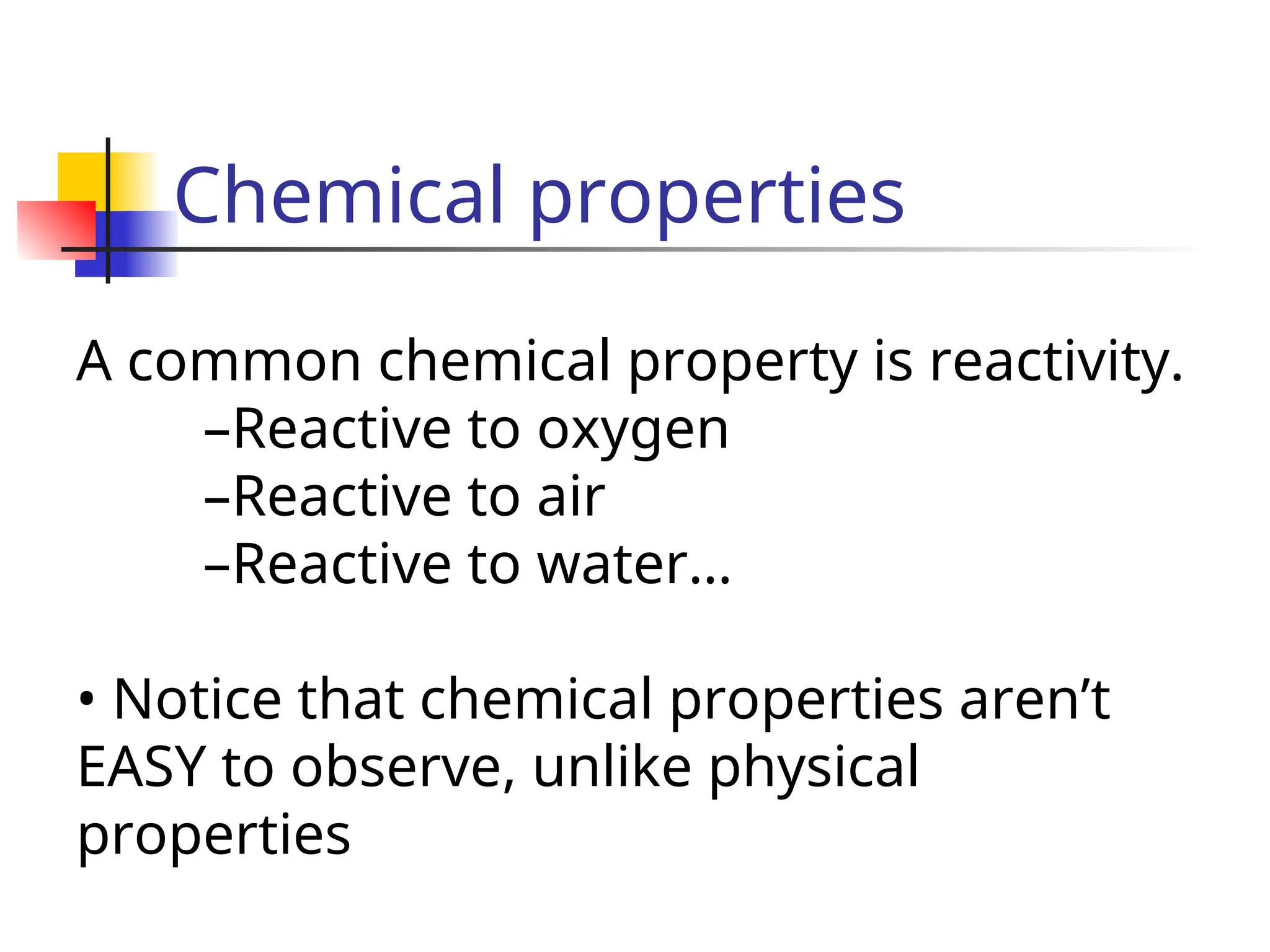 Chemical properties

A common chemical property is reactivity.
–Reactive to oxygen
–Reactive to air
–Reactive to water…

• Notice that chemical properties aren’t EASY to observe, unlike physical properties